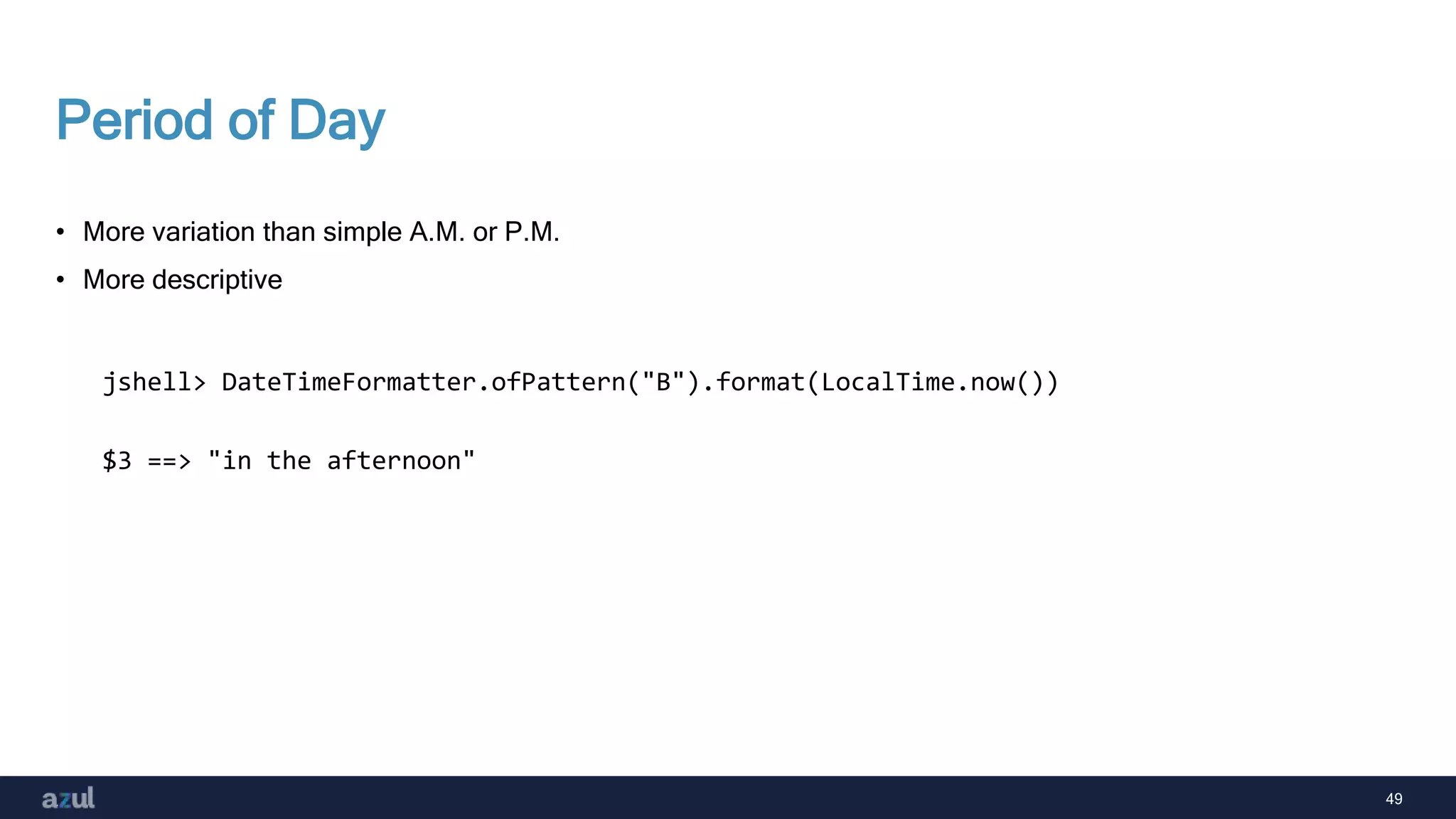 Period of Day

• More variation than simple A.M. or P.M.
• More descriptive

jshell> DateTimeFormatter.ofPattern("B").format(LocalTime.now())

$3 ==> "in the afternoon"

azul

49